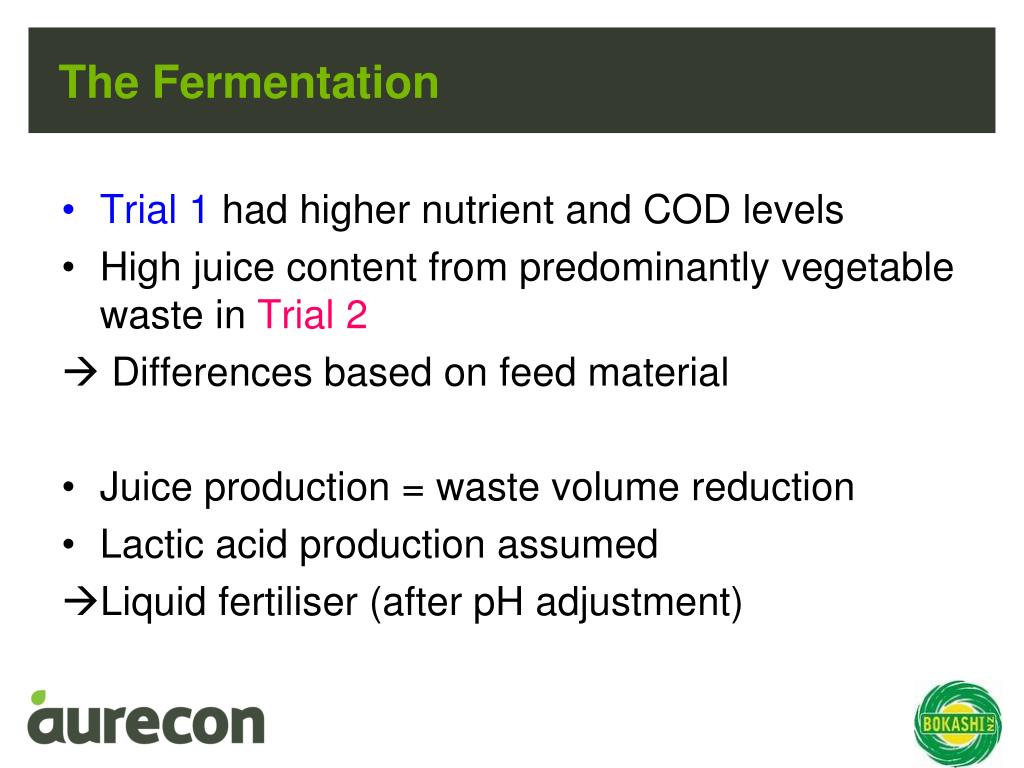 The Fermentation

• Trial 1 had higher nutrient and COD levels
• High juice content from predominantly vegetable waste in Trial 2
→ Differences based on feed material

• Juice production = waste volume reduction
• Lactic acid production assumed
→Liquid fertiliser (after pH adjustment)

aurecon

BOKASHI NZ